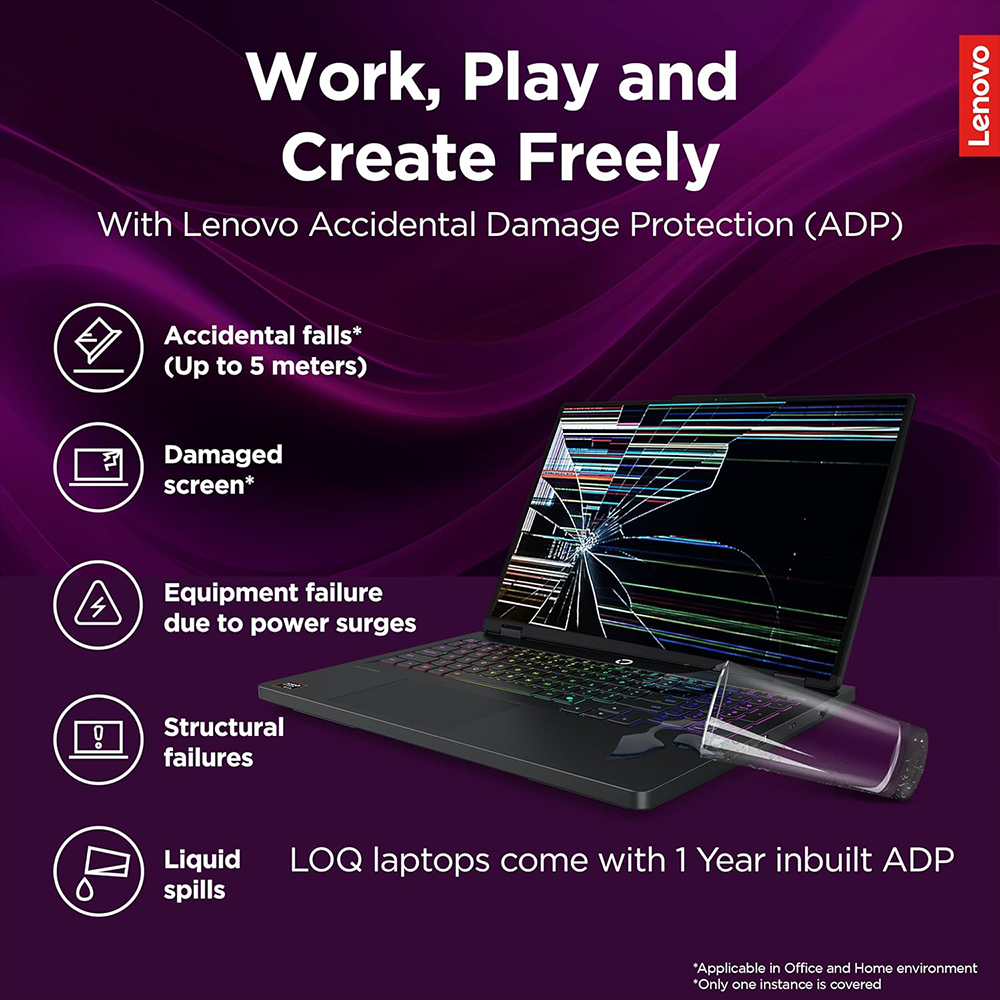 Lenovo

Work, Play and Create Freely

With Lenovo Accidental Damage Protection (ADP)

Accidental falls* (Up to 5 meters)

Damaged screen*

Equipment failure due to power surges

Structural failures

Liquid spills

LOQ laptops come with 1 Year inbuilt ADP

*Applicable in Office and Home environment
*Only one instance is covered